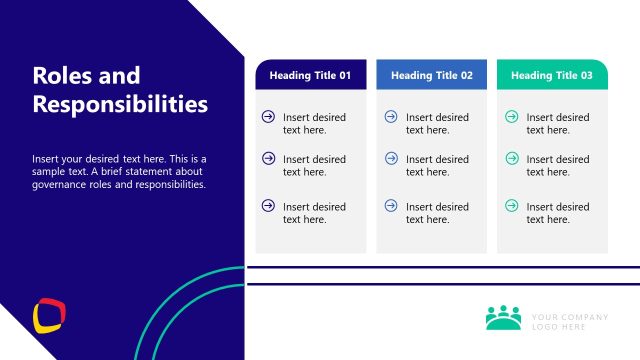 Roles and Responsibilities

Insert your desired text here. This is a sample text. A brief statement about governance roles and responsibilities.

Heading Title 01

Insert desired text here.

Insert desired text here.

Insert desired text here.

Heading Title 02

Insert desired text here.

Insert desired text here.

Insert desired text here.

Heading Title 03

Insert desired text here.

Insert desired text here.

Insert desired text here.

YOUR COMPANY LOGO HERE